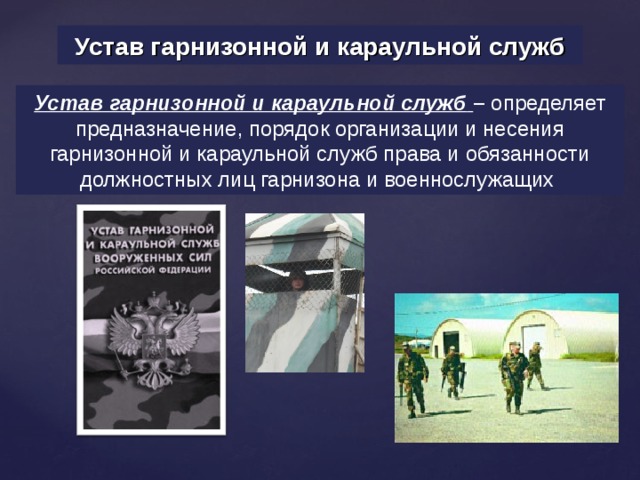 Устав гарнизонной и караульной служб

Устав гарнизонной и караульной служб – определяет предназначение, порядок организации и несения гарнизонной и караульной служб права и обязанности должностных лиц гарнизона и военнослужащих

УСТАВ ГАРНИЗОННОЙ И КАРАУЛЬНОЙ СЛУЖБ ВООРУЖЕННЫХ СИЛ РОССИЙСКОЙ ФЕДЕРАЦИИ